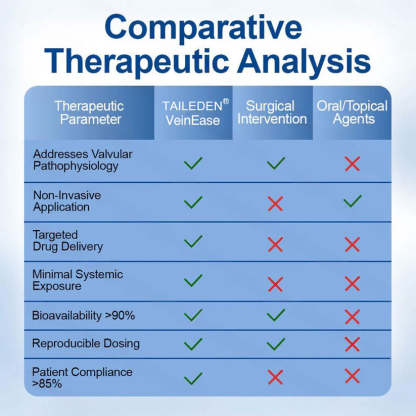 Comparative Therapeutic Analysis

| Therapeutic Parameter | TAILEDEN® VeinEase | Surgical Intervention | Oral/Topical Agents |
|---|---|---|---|
| Addresses Valvular Pathophysiology | ✓ | ✓ | ✗ |
| Non-Invasive Application | ✓ | ✗ | ✓ |
| Targeted Drug Delivery | ✓ | ✗ | ✗ |
| Minimal Systemic Exposure | ✓ | ✗ | ✗ |
| Bioavailability >90% | ✓ | ✓ | ✗ |
| Reproducible Dosing | ✓ | ✓ | ✗ |
| Patient Compliance >85% | ✓ | ✗ | ✗ |